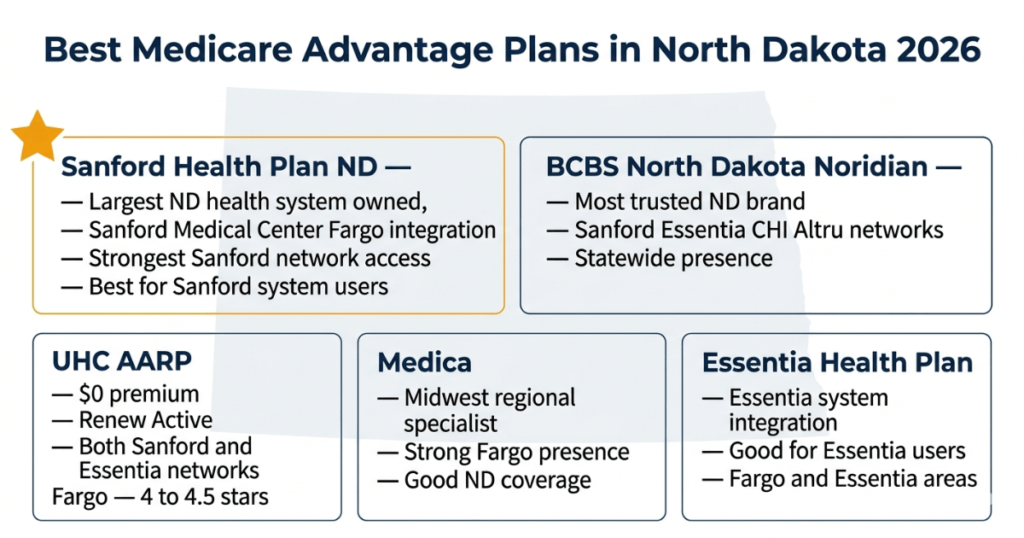 Best Medicare Advantage Plans in North Dakota 2026

Sanford Health Plan ND —
— Largest ND health system owned,
— Sanford Medical Center Fargo integration
— Strongest Sanford network access
— Best for Sanford system users

BCBS North Dakota Noridian —
— Most trusted ND brand
— Sanford Essentia CHI Altru networks
— Statewide presence

UHC AARP
— $0 premium
— Renew Active
— Both Sanford and Essentia networks
Fargo — 4 to 4.5 stars

Medica
— Midwest regional specialist
— Strong Fargo presence
— Good ND coverage

Essentia Health Plan
— Essentia system integration
— Good for Essentia users
— Fargo and Essentia areas